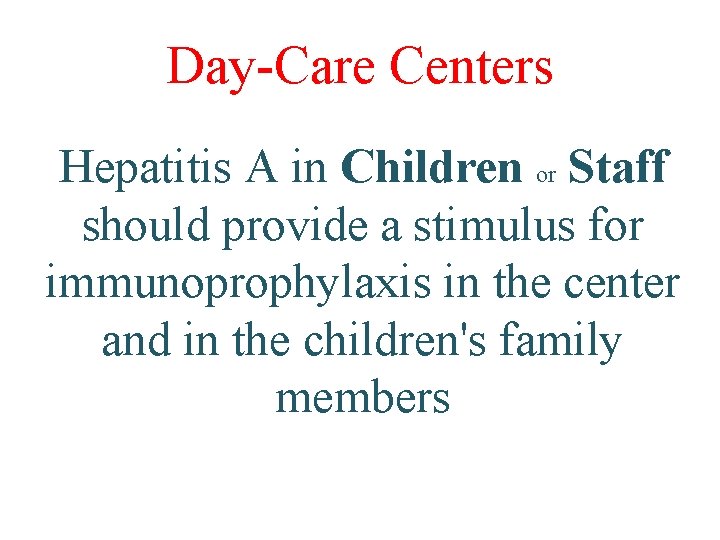 Day-Care Centers

Hepatitis A in Children or Staff should provide a stimulus for immunoprophylaxis in the center and in the children's family members